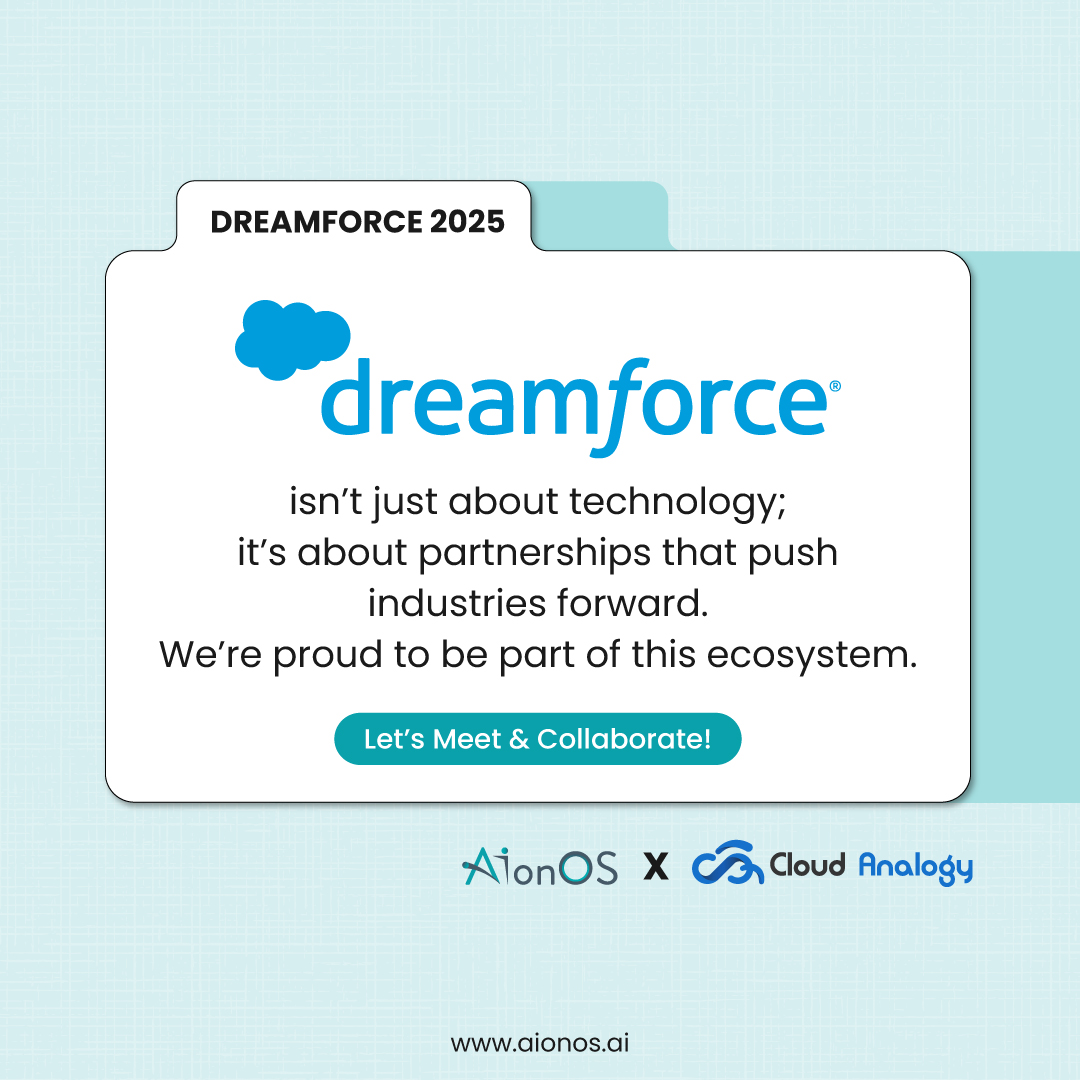 DREAMFORCE 2025

dreamforce®

isn't just about technology; it's about partnerships that push industries forward. We're proud to be part of this ecosystem.

Let's Meet & Collaborate!

AionOS X Cloud Analogy

www.aionos.ai